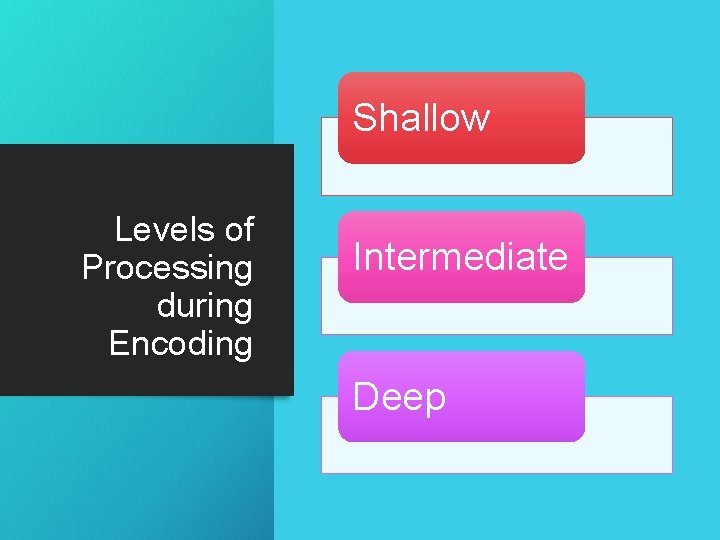 Levels of Processing during Encoding

Shallow

Intermediate

Deep